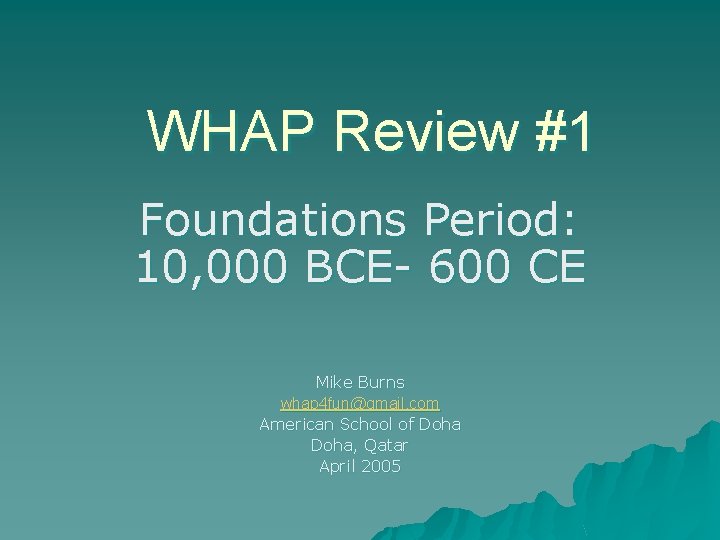 WHAP Review #1

Foundations Period: 10,000 BCE- 600 CE

Mike Burns
whap4fun@gmail.com
American School of Doha
Doha, Qatar
April 2005